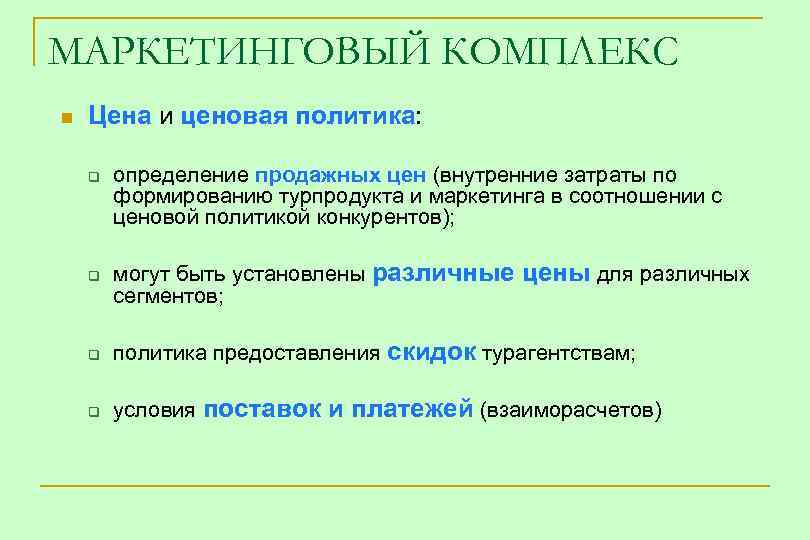 МАРКЕТИНГОВЫЙ КОМПЛЕКС

Цена и ценовая политика:

определение продажных цен (внутренние затраты по формированию турпродукта и маркетинга в соотношении с ценовой политикой конкурентов);

могут быть установлены различные цены для различных сегментов;

политика предоставления скидок турагентствам;

условия поставок и платежей (взаиморасчетов)